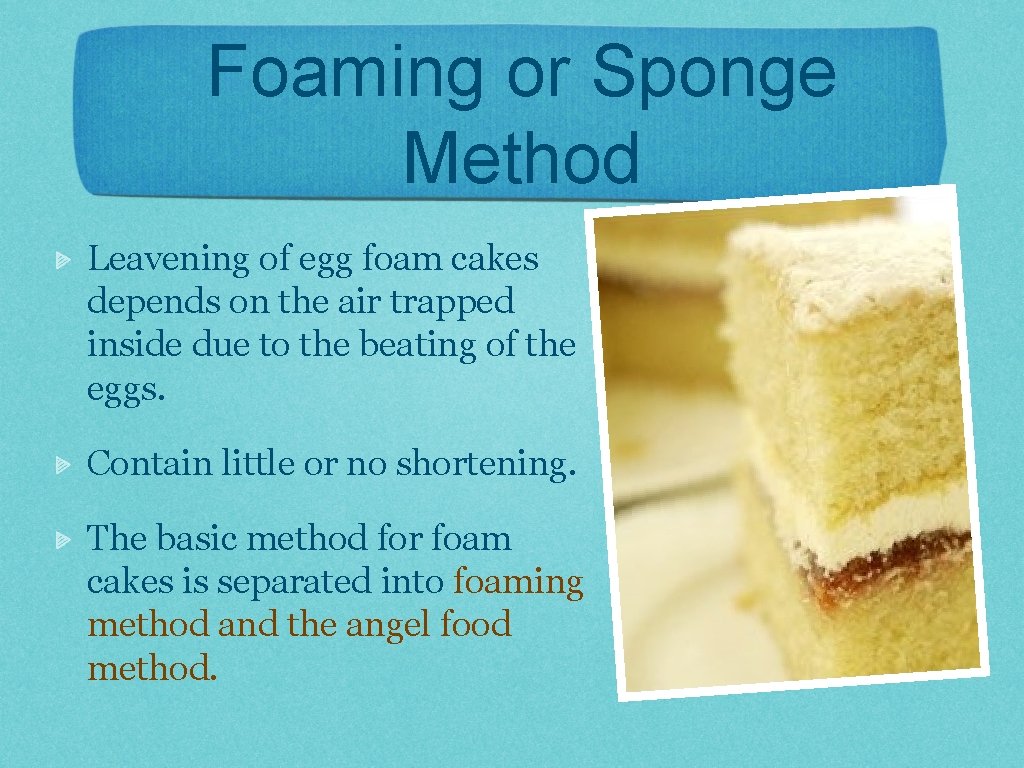 Foaming or Sponge Method

Leavening of egg foam cakes depends on the air trapped inside due to the beating of the eggs.

Contain little or no shortening.

The basic method for foam cakes is separated into foaming method and the angel food method.